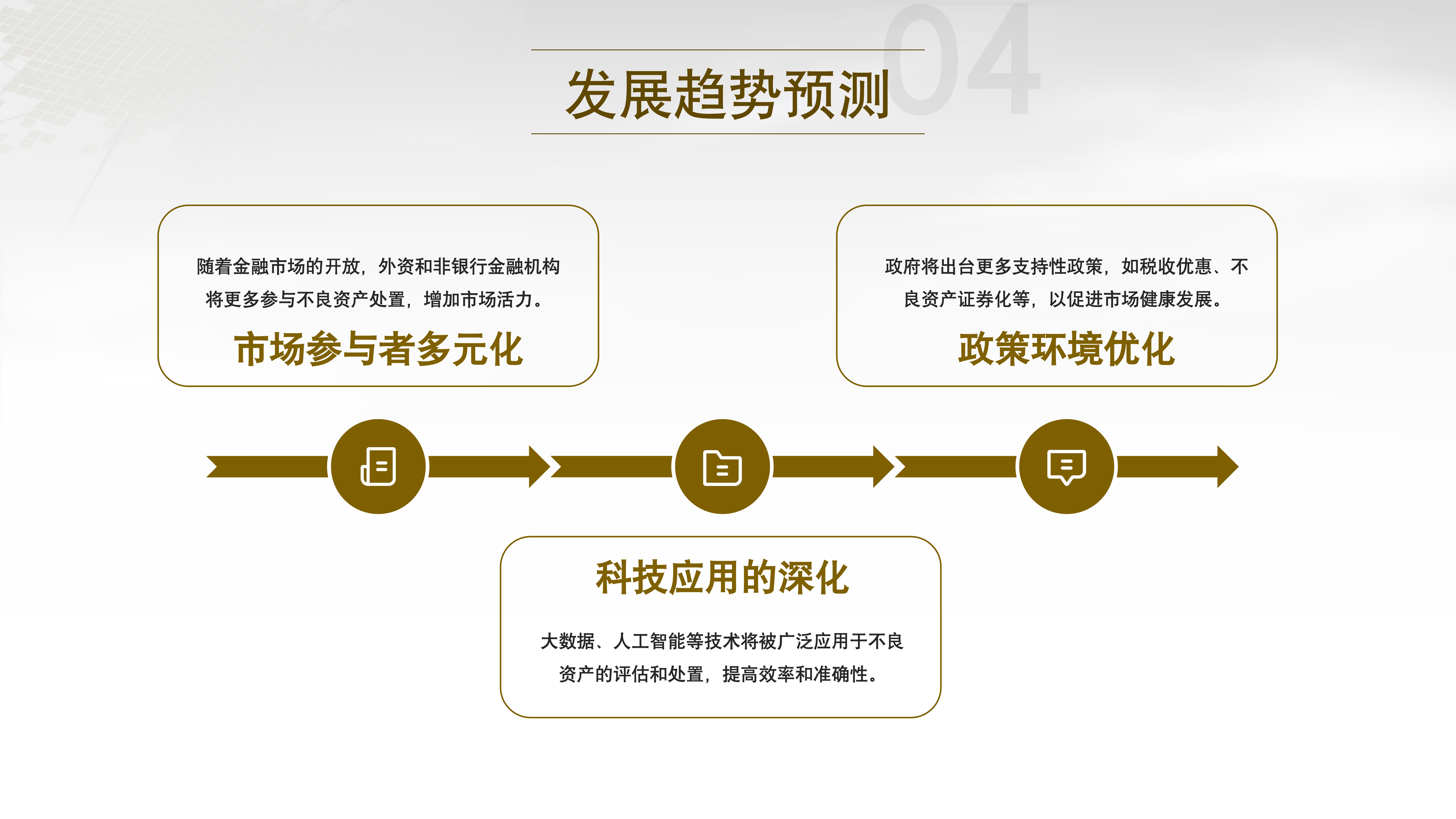 04

发展趋势预测

随着金融市场的开放，外资和非银行金融机构将更多参与不良资产处置，增加市场活力。

市场参与者多元化

政府将出台更多支持性政策，如税收优惠、不良资产证券化等，以促进市场健康发展。

政策环境优化

科技应用的深化

大数据、人工智能等技术将被广泛应用于不良资产的评估和处置，提高效率和准确性。